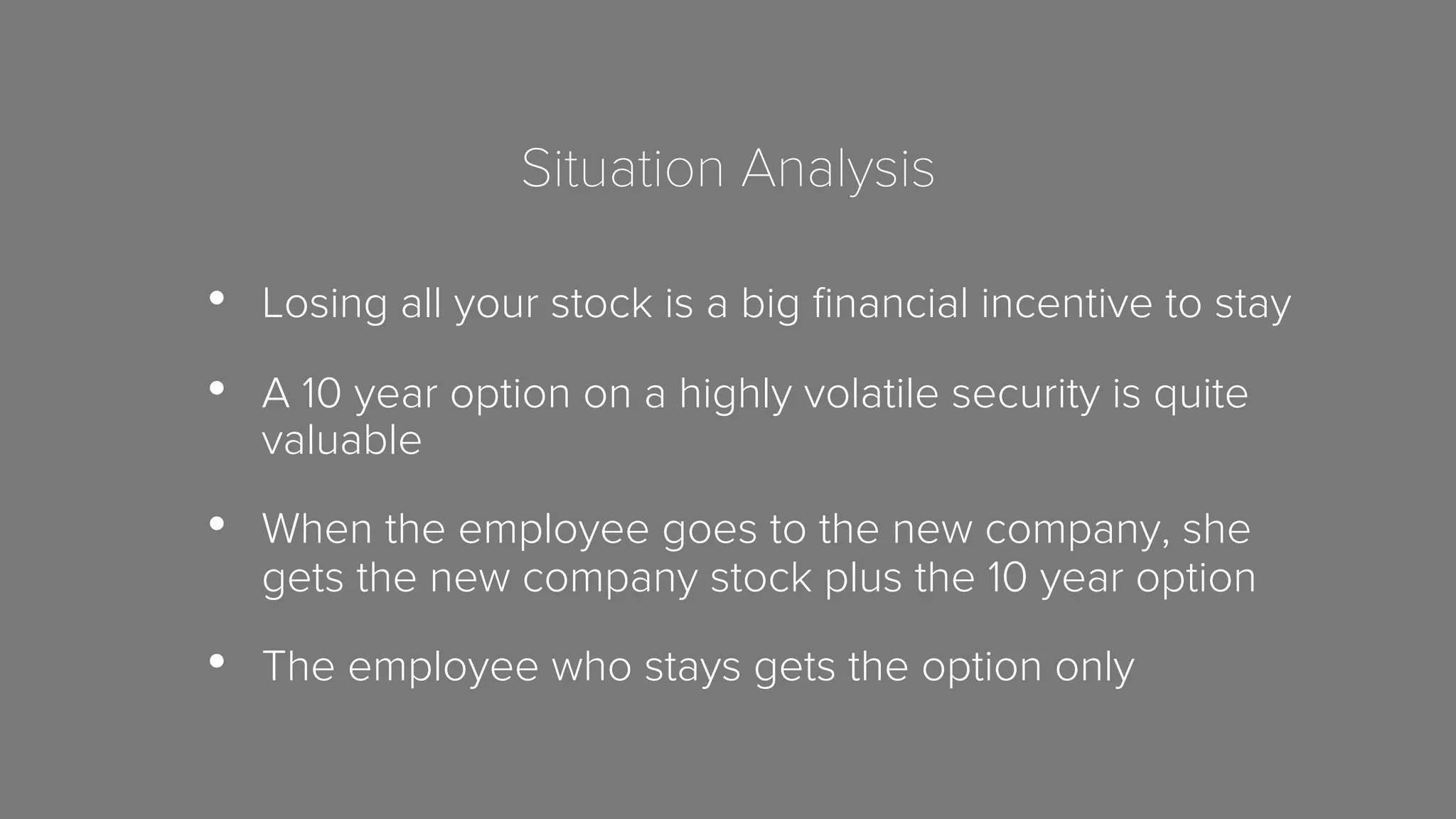 Situation Analysis

• Losing all your stock is a big financial incentive to stay

• A 10 year option on a highly volatile security is quite valuable

• When the employee goes to the new company, she gets the new company stock plus the 10 year option

• The employee who stays gets the option only